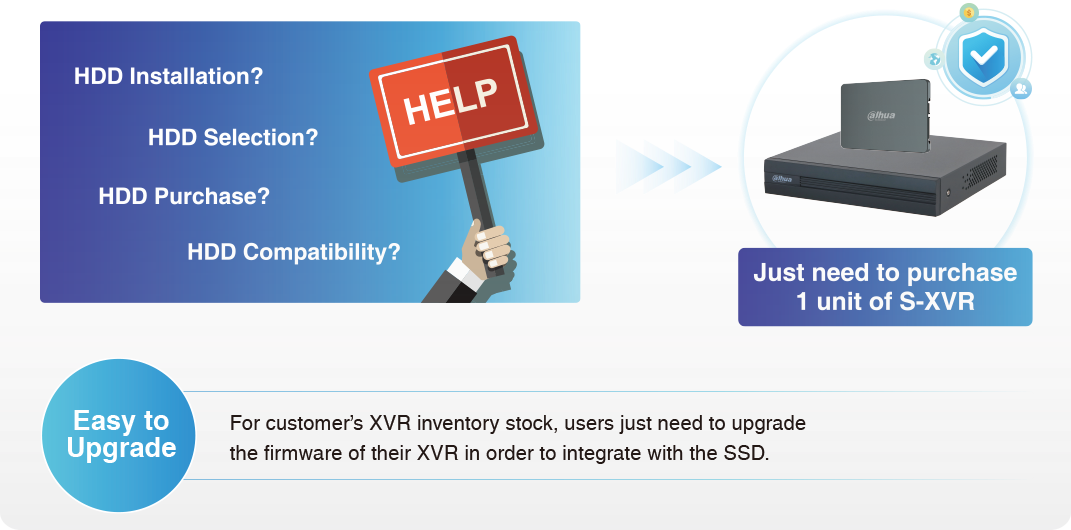 HDD Installation?

HDD Selection?

HDD Purchase?

HDD Compatibility?

HELP

alhua

alhua

Just need to purchase 1 unit of S-XVR

Easy to Upgrade

For customer's XVR inventory stock, users just need to upgrade the firmware of their XVR in order to integrate with the SSD.